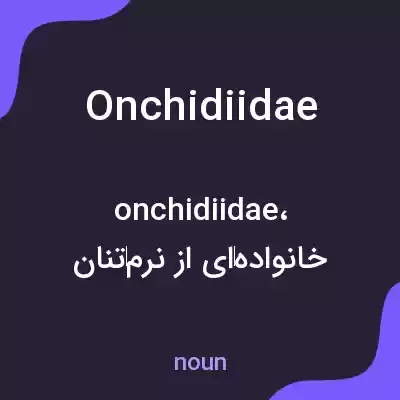 Onchidiidae

onchidiidae، خانواده‌ای از نرم‌تنان

noun